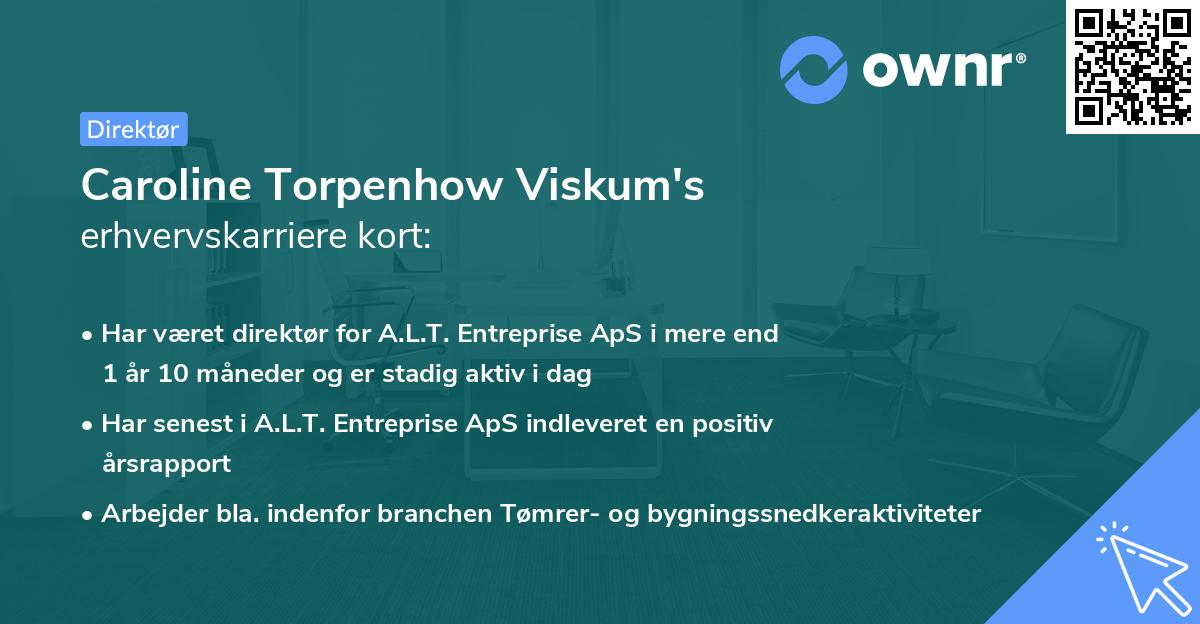 ownr®

Direktør

Caroline Torpenhow Viskum's
erhvervskarriere kort:

• Har været direktør for A.L.T. Entreprise ApS i mere end 1 år 10 måneder og er stadig aktiv i dag

• Har senest i A.L.T. Entreprise ApS indleveret en positiv årsrapport

• Arbejder bla. indenfor branchen Tømrer- og bygningssnedkeraktiviteter